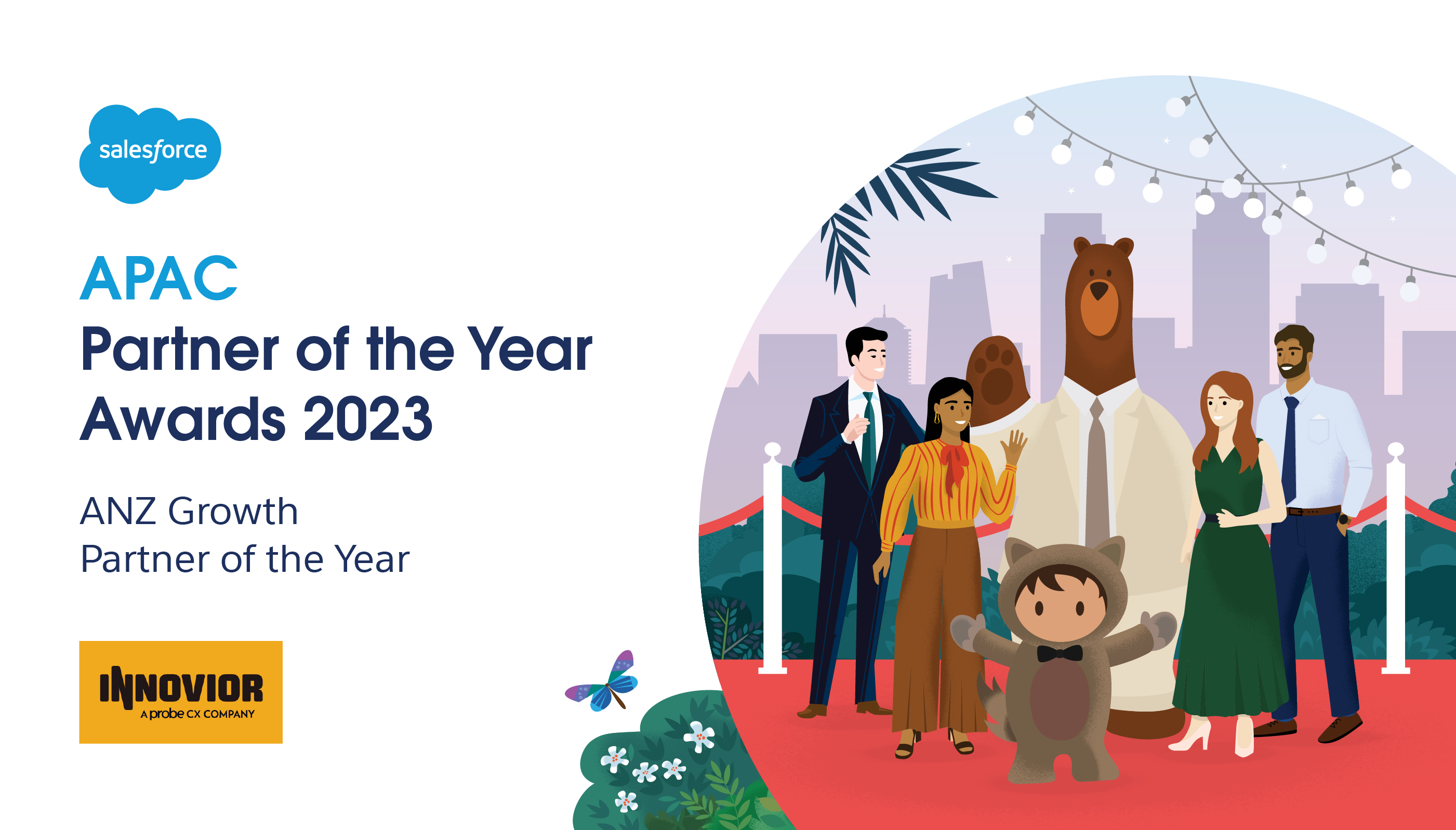 salesforce

APAC
Partner of the Year
Awards 2023

ANZ Growth
Partner of the Year

INNOVIOR
A probe CX COMPANY